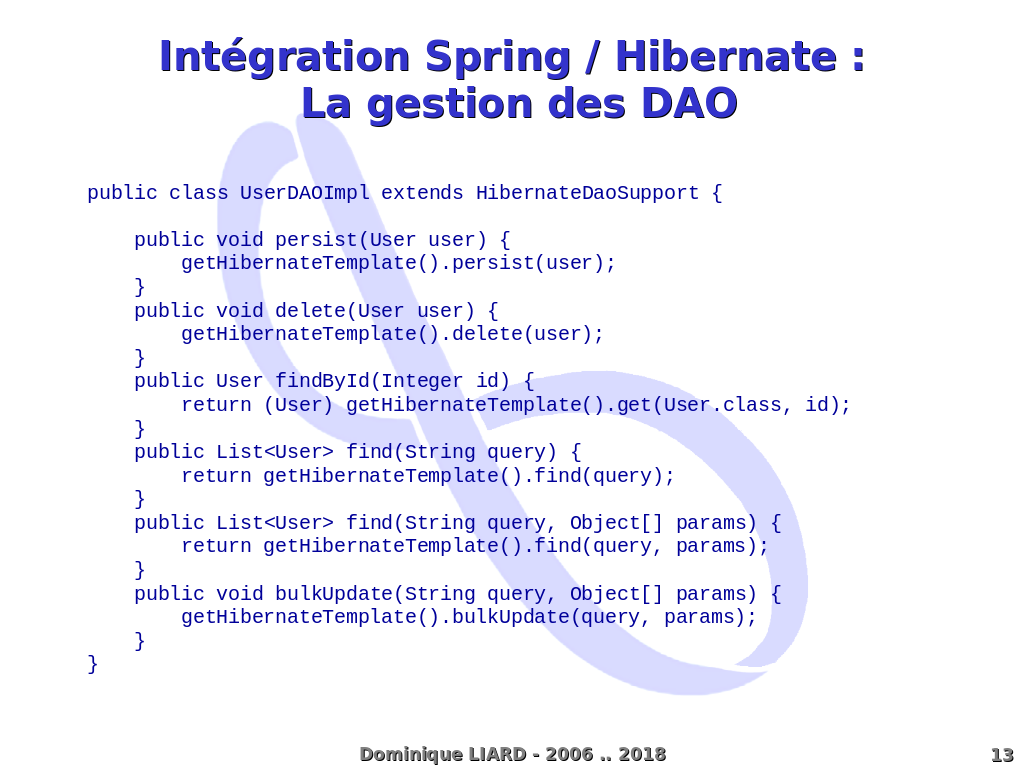 Intégration Spring / Hibernate :
La gestion des DAO

public class UserDAOImpl extends HibernateDaoSupport {

    public void persist(User user) {
        getHibernateTemplate().persist(user);
    }
    public void delete(User user) {
        getHibernateTemplate().delete(user);
    }
    public User findById(Integer id) {
        return (User) getHibernateTemplate().get(User.class, id);
    }
    public List<User> find(String query) {
        return getHibernateTemplate().find(query);
    }
    public List<User> find(String query, Object[] params) {
        return getHibernateTemplate().find(query, params);
    }
    public void bulkUpdate(String query, Object[] params) {
        getHibernateTemplate().bulkUpdate(query, params);
    }
}

Dominique LIARD - 2006 .. 2018

13